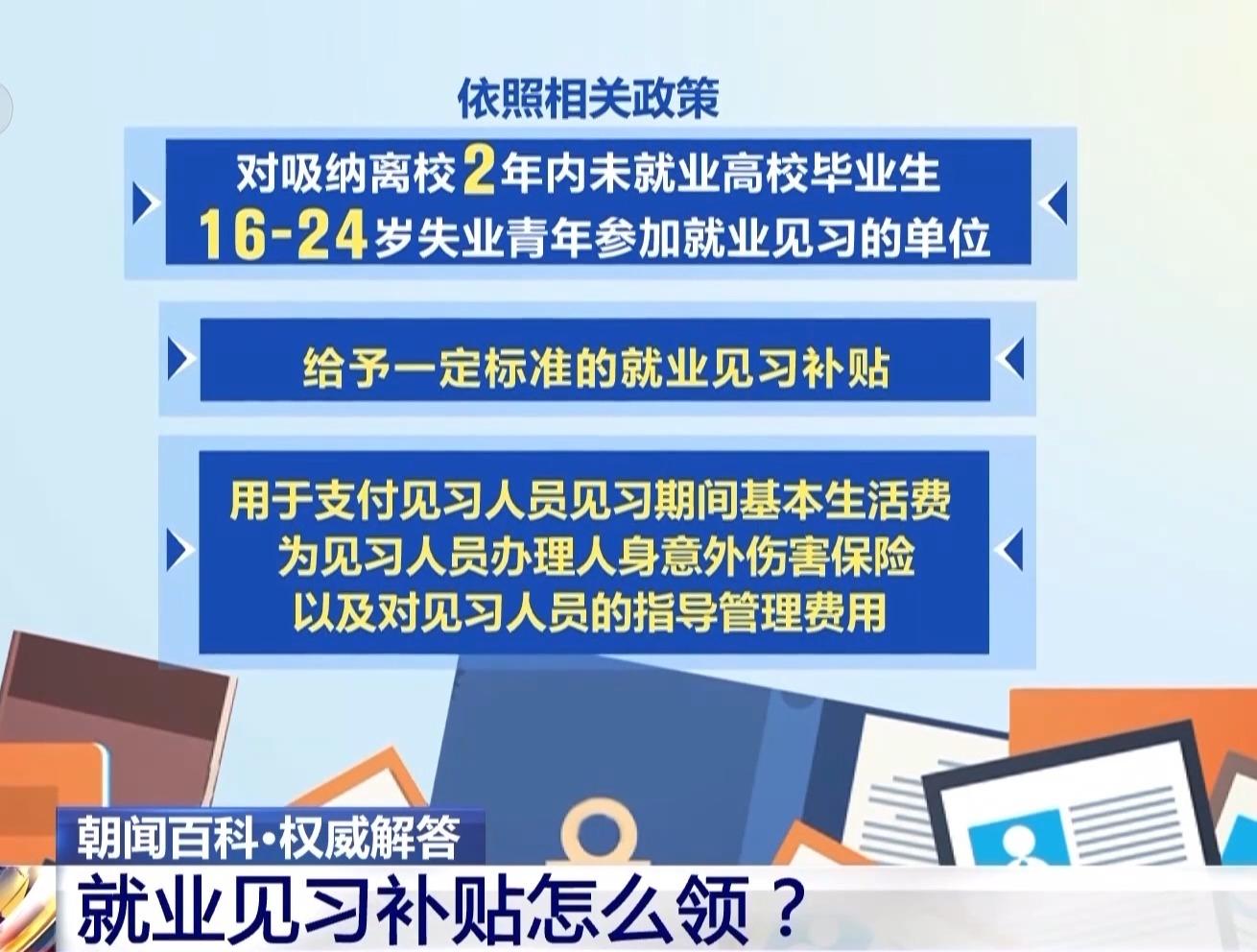 依照相关政策

对吸纳离校2年内未就业高校毕业生
16-24岁失业青年参加就业见习的单位

给予一定标准的就业见习补贴

用于支付见习人员见习期间基本生活费
为见习人员办理人身意外伤害保险
以及对见习人员的指导管理费用

朝闻百科·权威解答

就业见习补贴怎么领？